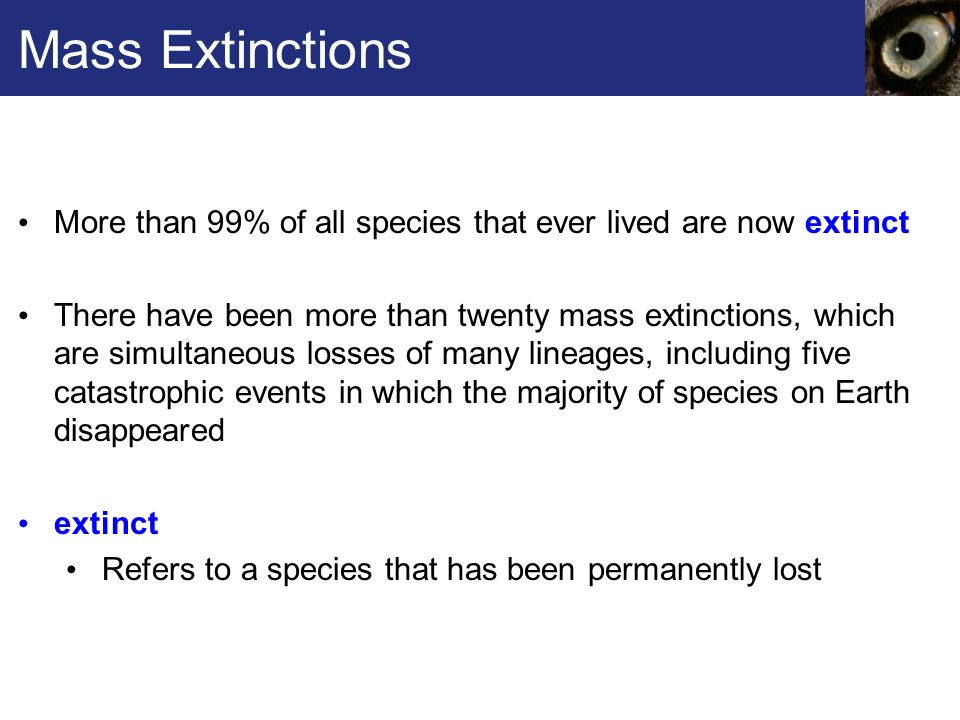 Mass Extinctions

• More than 99% of all species that ever lived are now extinct

• There have been more than twenty mass extinctions, which are simultaneous losses of many lineages, including five catastrophic events in which the majority of species on Earth disappeared

• extinct
  • Refers to a species that has been permanently lost